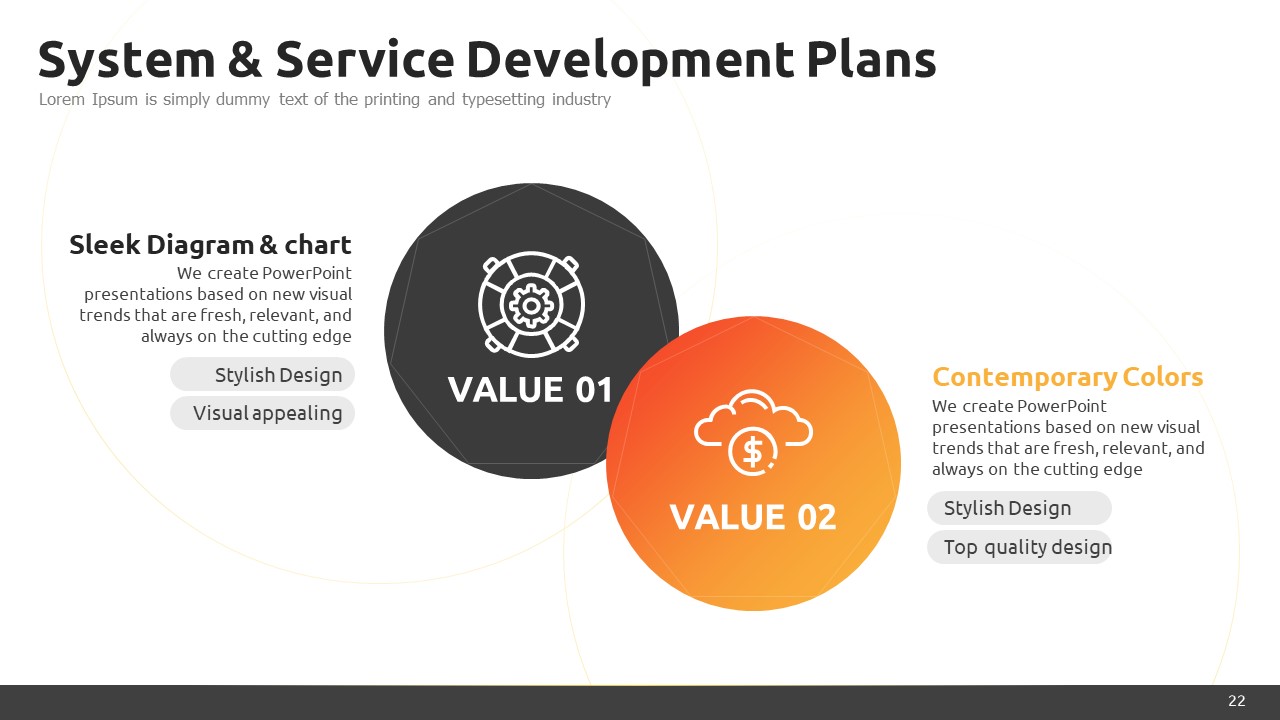 System & Service Development Plans
Lorem Ipsum is simply dummy text of the printing and typesetting industry

Sleek Diagram & chart
We create PowerPoint presentations based on new visual trends that are fresh, relevant, and always on the cutting edge

Stylish Design
Visual appealing

VALUE 01

VALUE 02

Contemporary Colors
We create PowerPoint presentations based on new visual trends that are fresh, relevant, and always on the cutting edge

Stylish Design
Top quality design

22